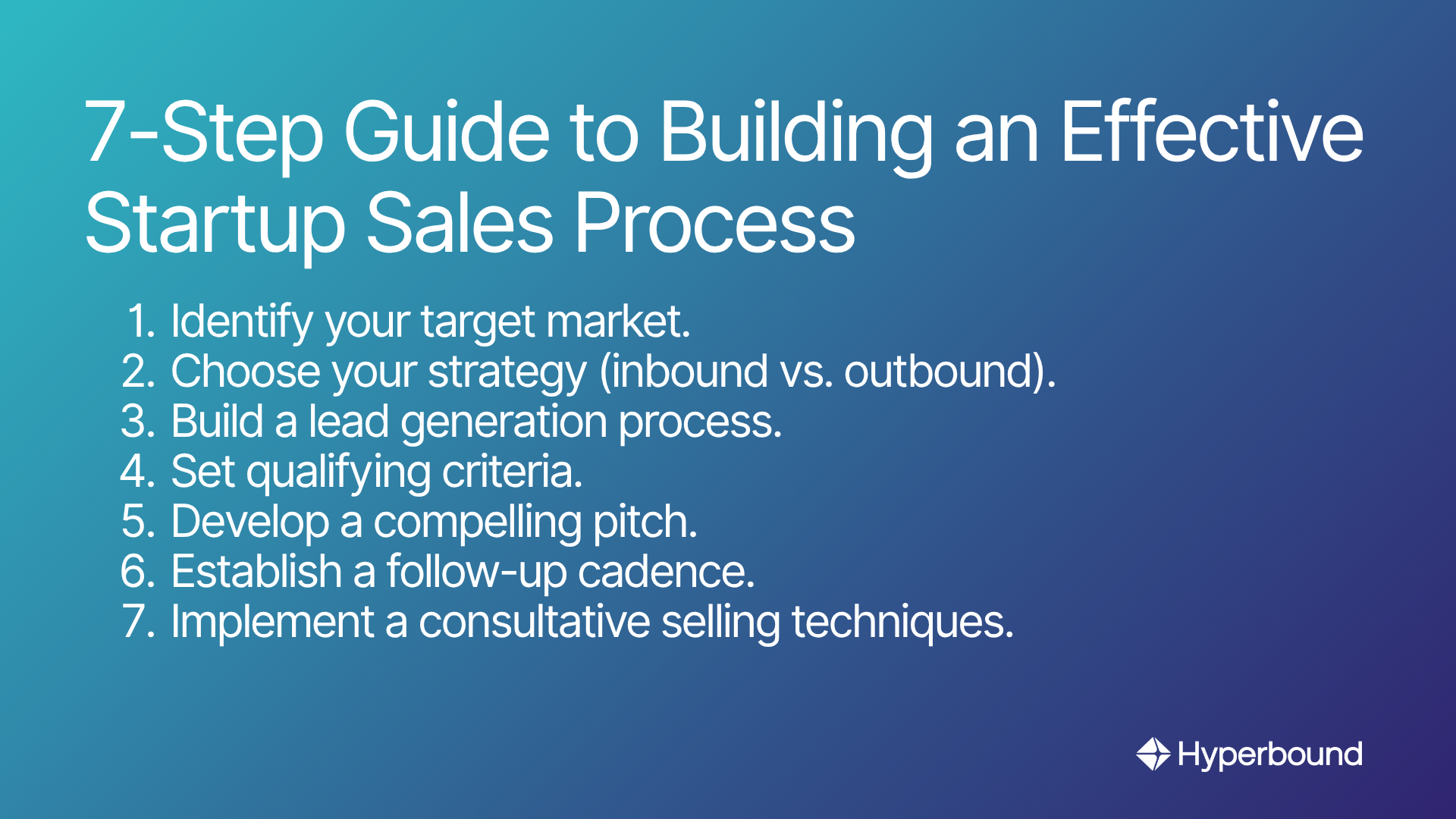 7-Step Guide to Building an Effective Startup Sales Process

1. Identify your target market.
2. Choose your strategy (inbound vs. outbound).
3. Build a lead generation process.
4. Set qualifying criteria.
5. Develop a compelling pitch.
6. Establish a follow-up cadence.
7. Implement a consultative selling techniques.

Hyperbound